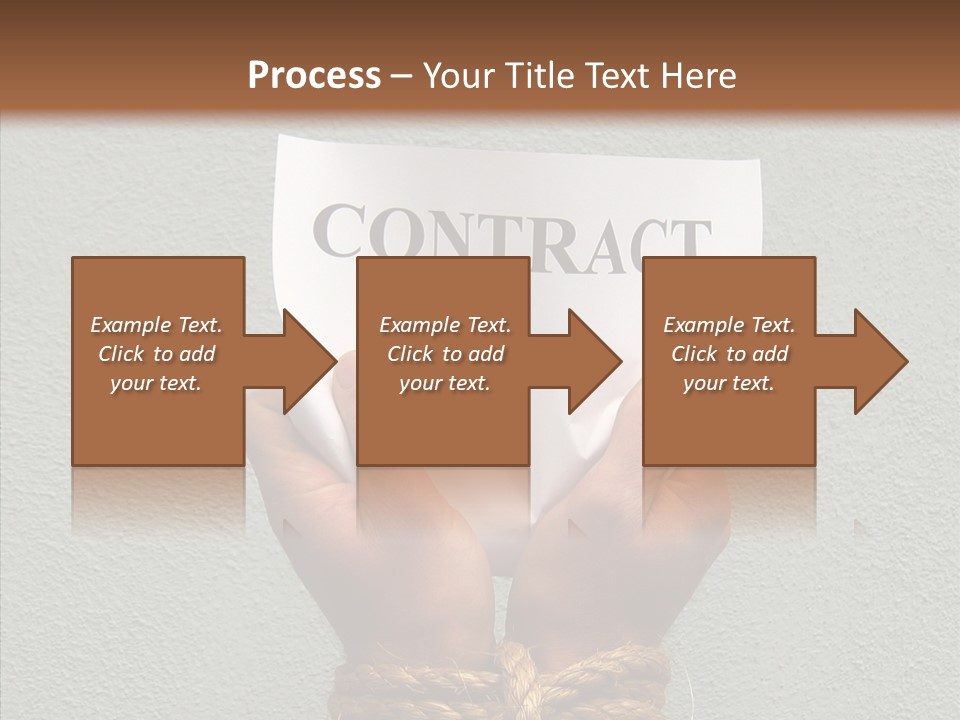 Process – Your Title Text Here

CONTRACT

Example Text. Click to add your text.

Example Text. Click to add your text.

Example Text. Click to add your text.